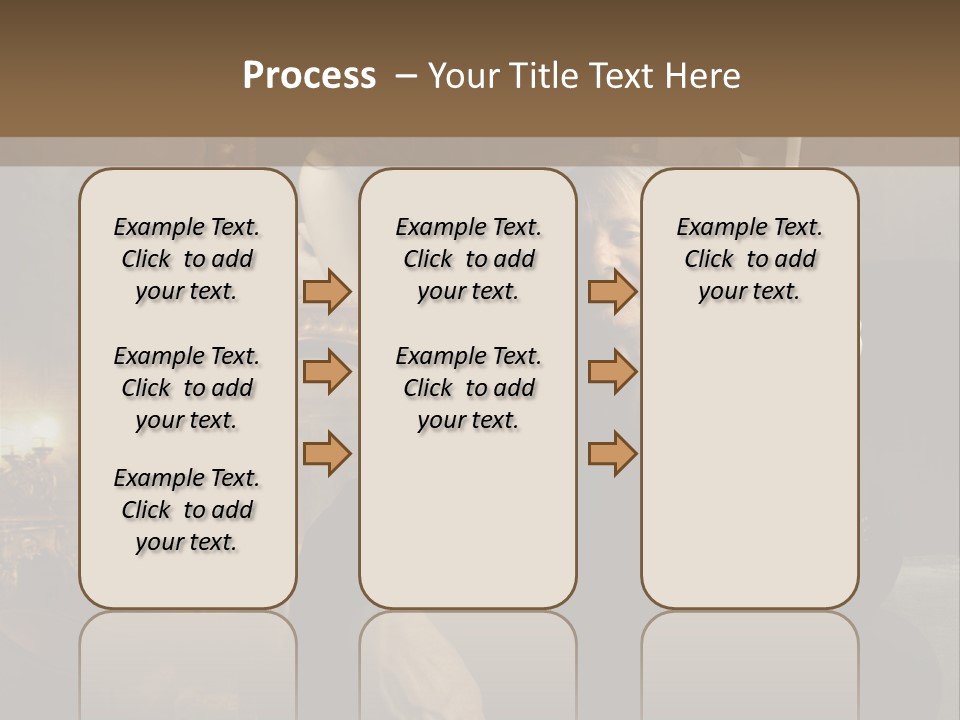 Process – Your Title Text Here

Example Text. Click to add your text.

Example Text. Click to add your text.

Example Text. Click to add your text.

Example Text. Click to add your text.

Example Text. Click to add your text.

Example Text. Click to add your text.